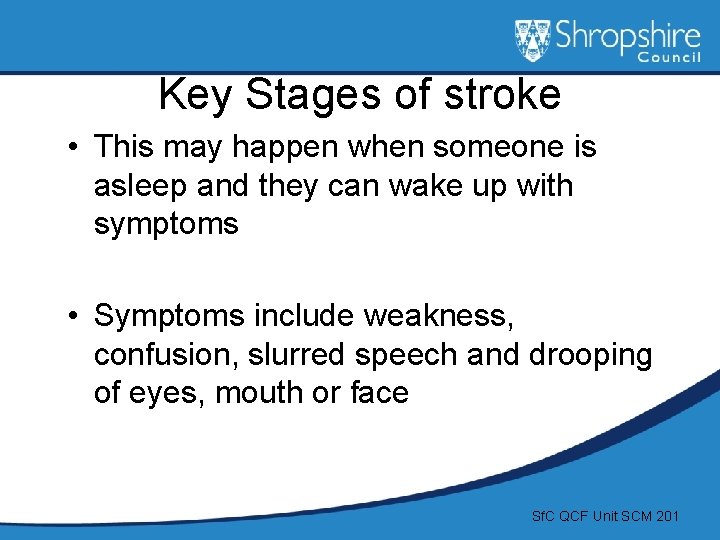 Shropshire Council

Key Stages of stroke

• This may happen when someone is asleep and they can wake up with symptoms

• Symptoms include weakness, confusion, slurred speech and drooping of eyes, mouth or face

SfC QCF Unit SCM 201